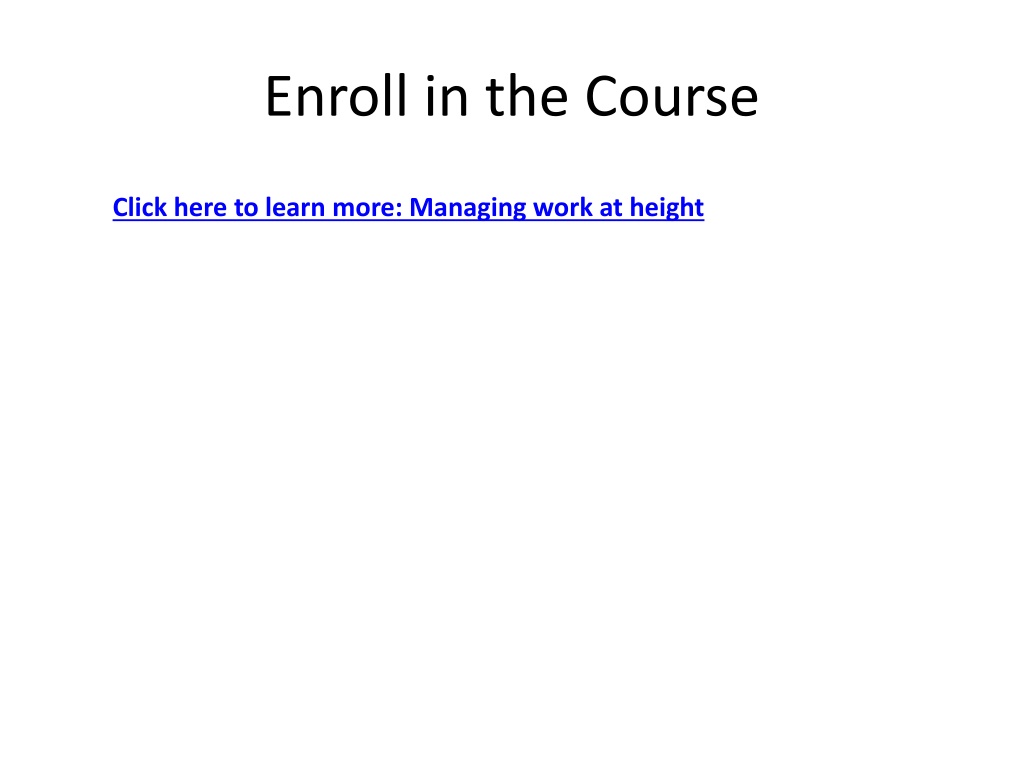 Enroll in the Course

Click here to learn more: Managing work at height